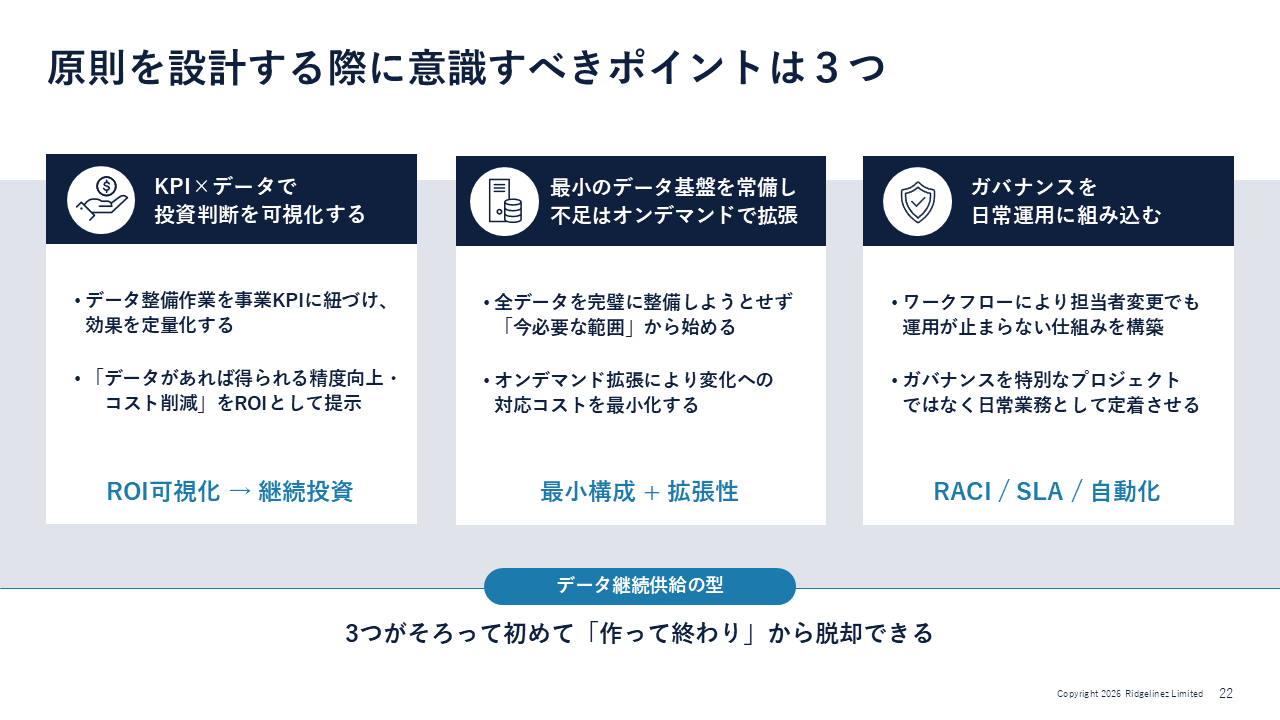 原則を設計する際に意識すべきポイントは３つ

KPI×データで
投資判断を可視化する

• データ整備作業を事業KPIに紐づけ、効果を定量化する

• 「データがあれば得られる精度向上・コスト削減」をROIとして提示

ROI可視化 → 継続投資

最小のデータ基盤を常備し
不足はオンデマンドで拡張

• 全データを完璧に整備しようとせず「今必要な範囲」から始める

• オンデマンド拡張により変化への対応コストを最小化する

最小構成 + 拡張性

ガバナンスを
日常運用に組み込む

• ワークフローにより担当者変更でも運用が止まらない仕組みを構築

• ガバナンスを特別なプロジェクトではなく日常業務として定着させる

RACI / SLA / 自動化

データ継続供給の型

3つがそろって初めて「作って終わり」から脱却できる

Copyright 2026 Ridgelinez Limited 22